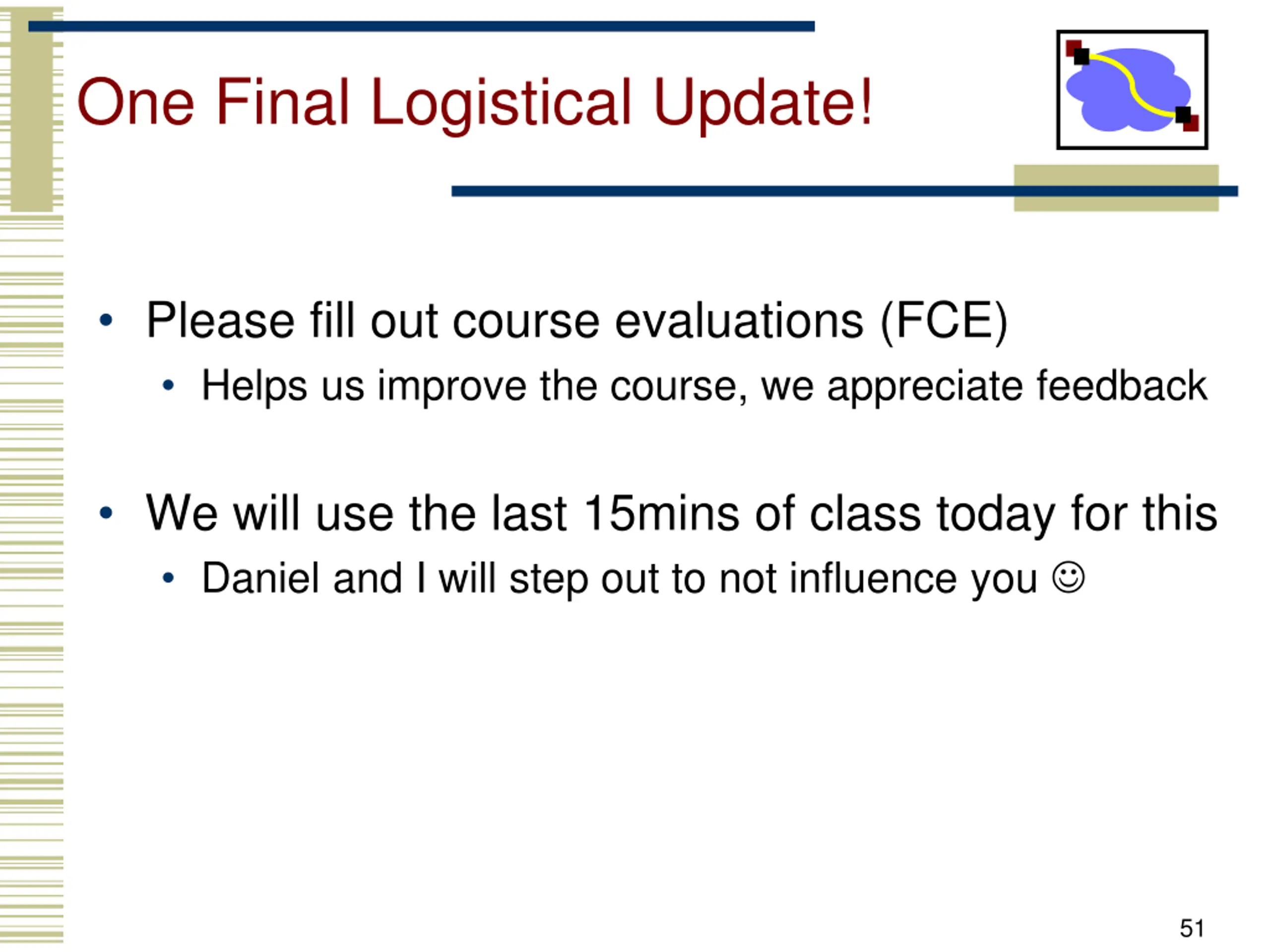 One Final Logistical Update!

• Please fill out course evaluations (FCE)
  • Helps us improve the course, we appreciate feedback

• We will use the last 15mins of class today for this
  • Daniel and I will step out to not influence you ☺

51